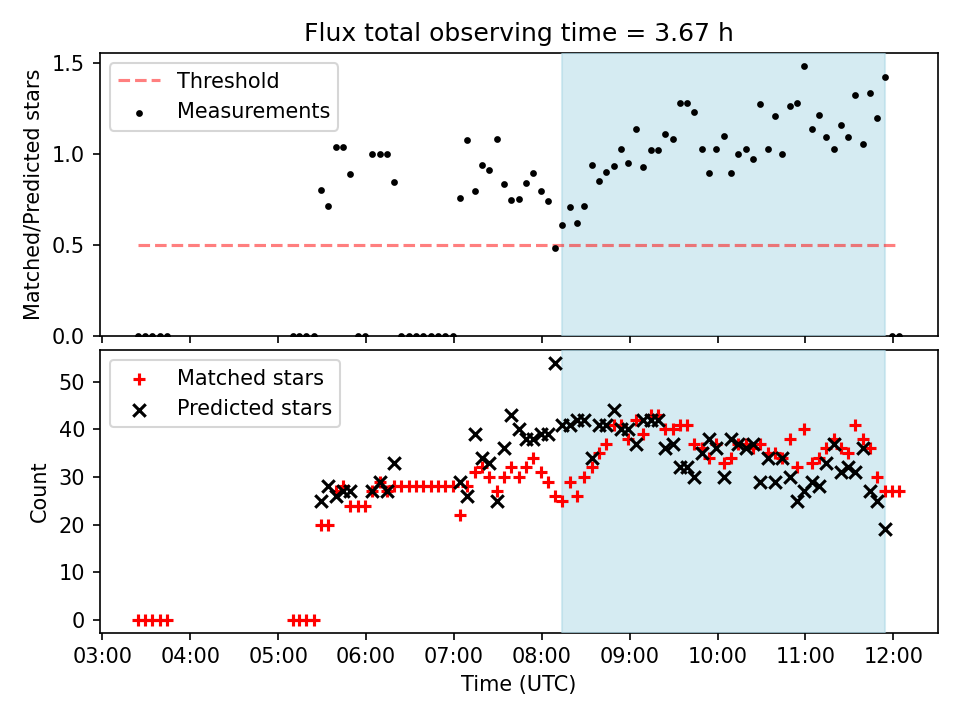 Flux total observing time = 3.67 h

Threshold
Measurements

Matched/Predicted stars

1.5
1.0
0.5
0.0

Matched stars
Predicted stars

Count

50
40
30
20
10
0

03:00 04:00 05:00 06:00 07:00 08:00 09:00 10:00 11:00 12:00

Time (UTC)